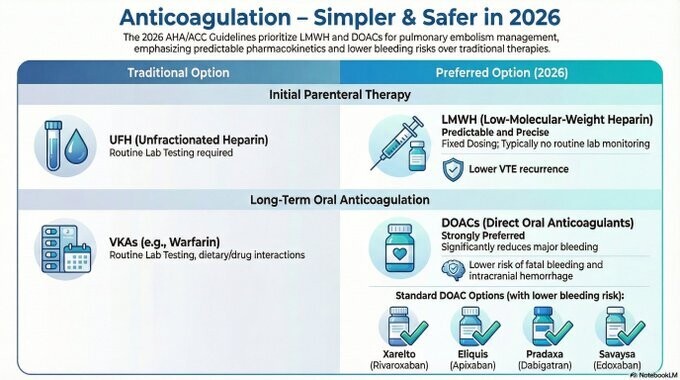 Anticoagulation – Simpler & Safer in 2026

The 2026 AHA/ACC Guidelines prioritize LMWH and DOACs for pulmonary embolism management, emphasizing predictable pharmacokinetics and lower bleeding risks over traditional therapies.

Traditional Option

Preferred Option (2026)

Initial Parenteral Therapy

UFH (Unfractionated Heparin)
Routine Lab Testing required

LMWH (Low-Molecular-Weight Heparin)
Predictable and Precise
Fixed Dosing; Typically no routine lab monitoring

Lower VTE recurrence

Long-Term Oral Anticoagulation

VKAs (e.g., Warfarin)
Routine Lab Testing, dietary/drug interactions

DOACs (Direct Oral Anticoagulants)
Strongly Preferred
Significantly reduces major bleeding

Lower risk of fatal bleeding and intracranial hemorrhage

Standard DOAC Options (with lower bleeding risk):

Xarelto
(Rivaroxaban)

Eliquis
(Apixaban)

Pradaxa
(Dabigatran)

Savaysa
(Edoxaban)

NotebookLM